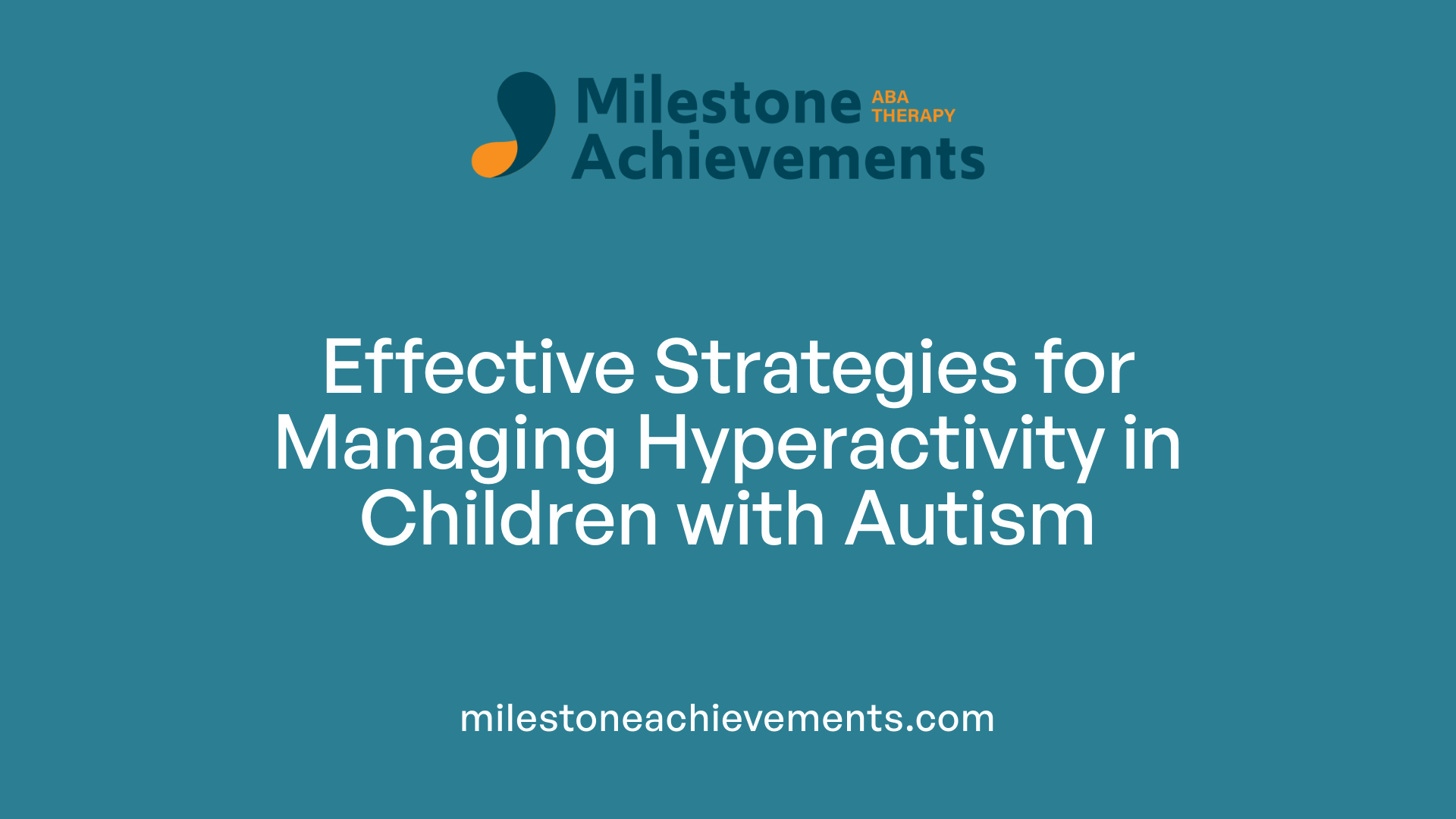 Milestone ABA THERAPY
Achievements

Effective Strategies for Managing Hyperactivity in Children with Autism

milestoneachievements.com